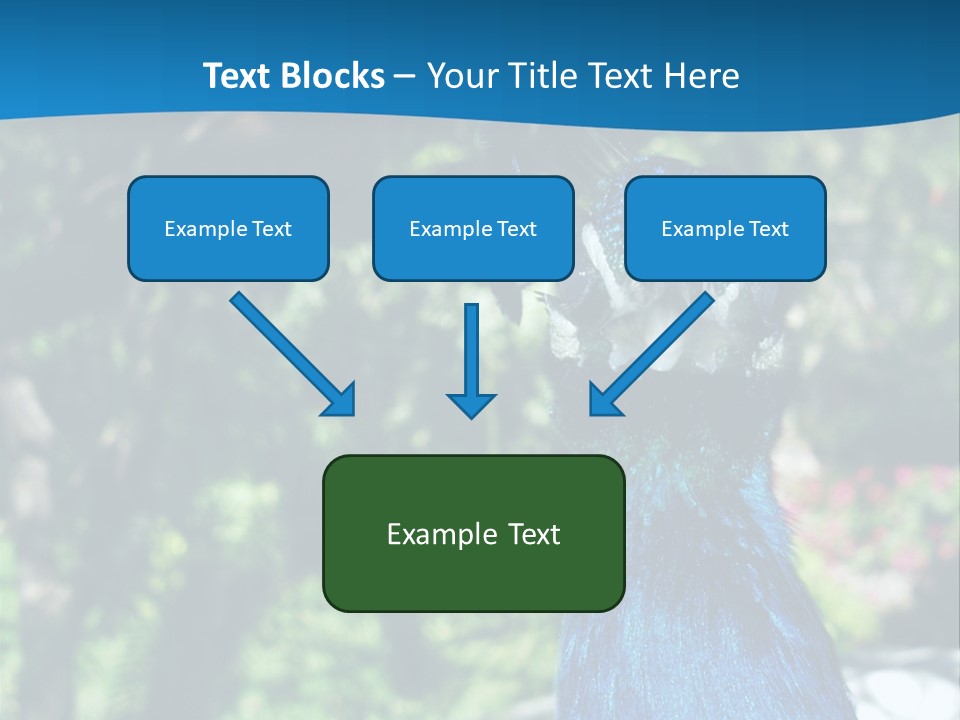 Text Blocks – Your Title Text Here

Example Text

Example Text

Example Text

Example Text